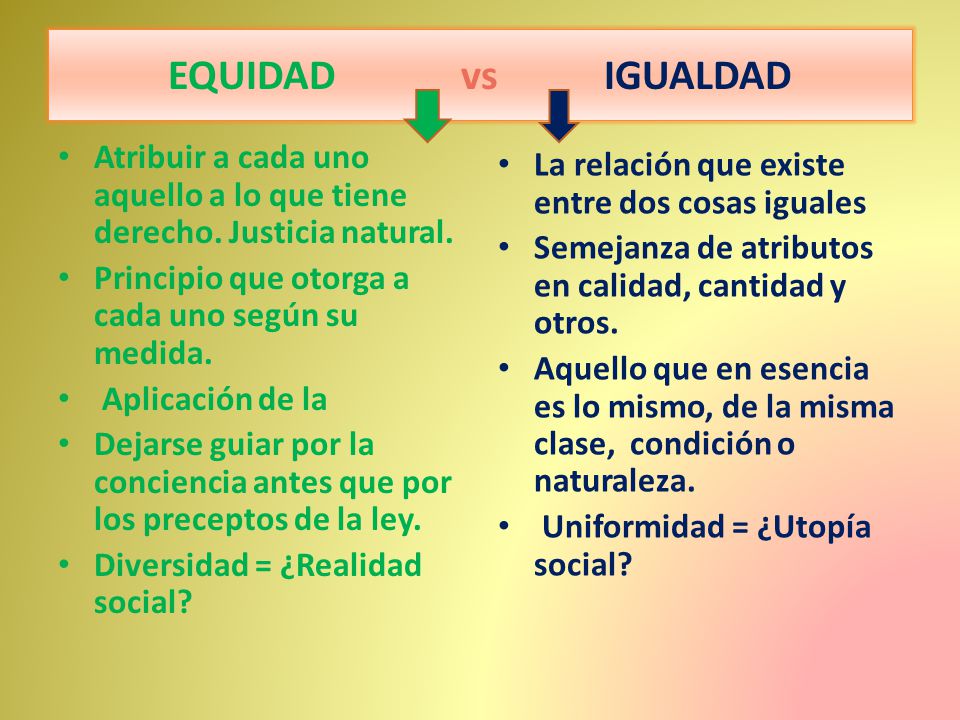 EQUIDAD vs IGUALDAD

• Atribuir a cada uno aquello a lo que tiene derecho. Justicia natural.
• Principio que otorga a cada uno según su medida.
• Aplicación de la
• Dejarse guiar por la conciencia antes que por los preceptos de la ley.
• Diversidad = ¿Realidad social?

• La relación que existe entre dos cosas iguales
• Semejanza de atributos en calidad, cantidad y otros.
• Aquello que en esencia es lo mismo, de la misma clase, condición o naturaleza.
• Uniformidad = ¿Utopía social?